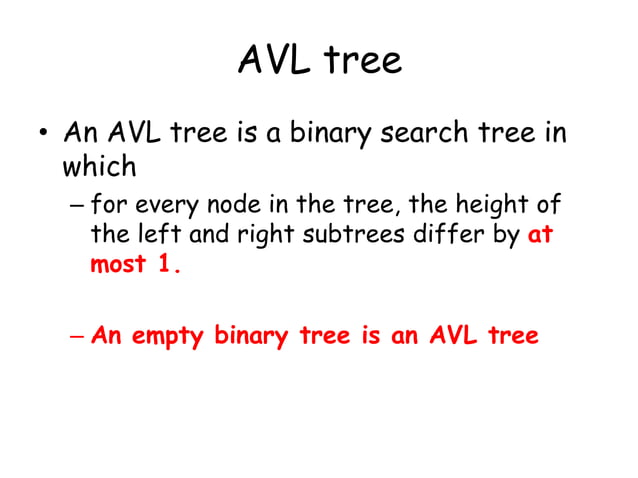 AVL tree

• An AVL tree is a binary search tree in which

– for every node in the tree, the height of the left and right subtrees differ by at most 1.

– An empty binary tree is an AVL tree